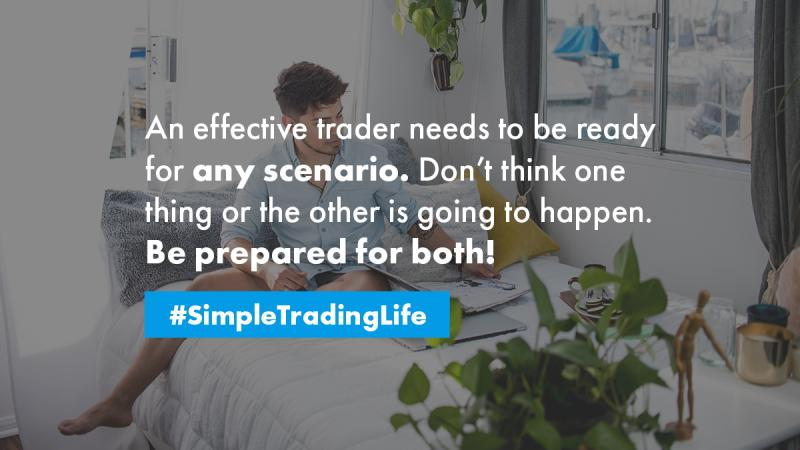 An effective trader needs to be ready for any scenario. Don't think one thing or the other is going to happen. Be prepared for both!

#SimpleTradingLife